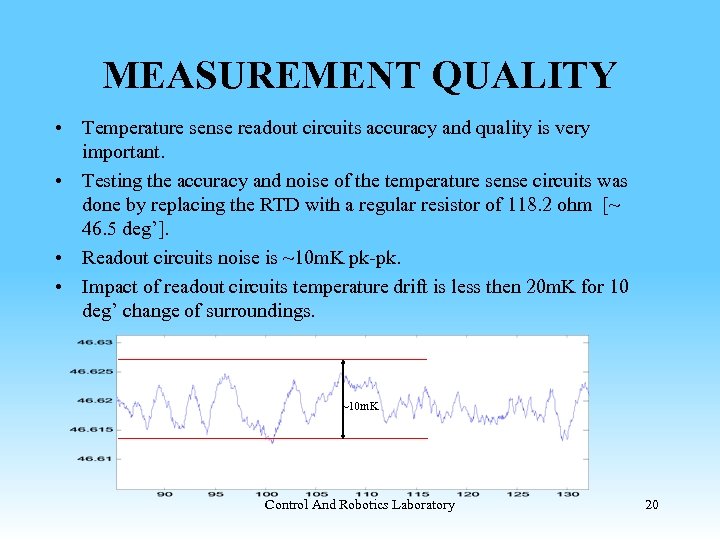 MEASUREMENT QUALITY

• Temperature sense readout circuits accuracy and quality is very important.

• Testing the accuracy and noise of the temperature sense circuits was done by replacing the RTD with a regular resistor of 118.2 ohm [~ 46.5 deg'].

• Readout circuits noise is ~10mK pk-pk.

• Impact of readout circuits temperature drift is less then 20mK for 10 deg' change of surroundings.

46.63
46.625
46.62
46.615
46.61

~10mK

90 95 100 105 110 115 120 125 130

Control And Robotics Laboratory

20